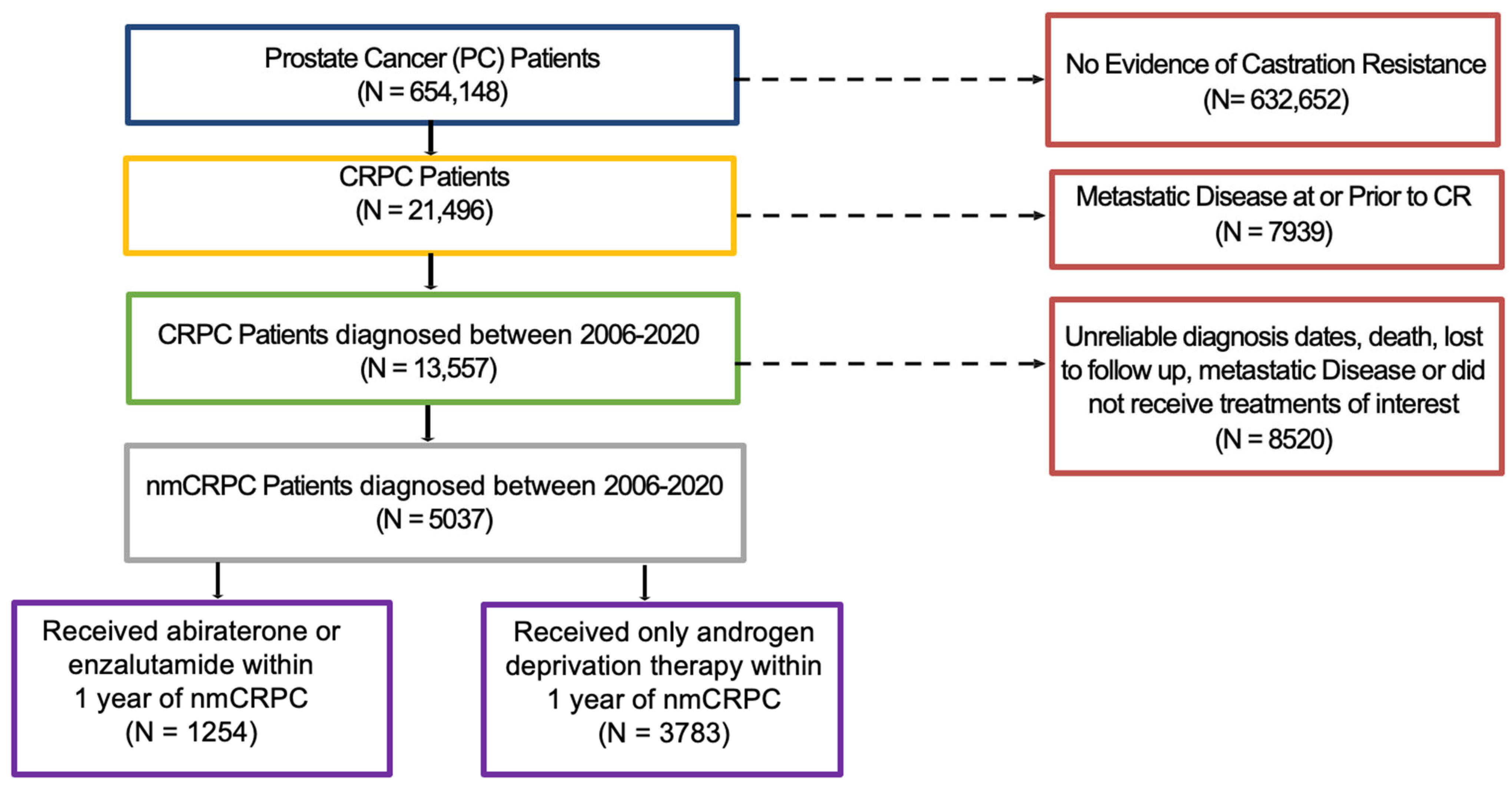 Prostate Cancer (PC) Patients
(N = 654,148)

No Evidence of Castration Resistance
(N= 632,652)

CRPC Patients
(N = 21,496)

Metastatic Disease at or Prior to CR
(N = 7939)

CRPC Patients diagnosed between 2006-2020
(N = 13,557)

Unreliable diagnosis dates, death, lost to follow up, metastatic Disease or did not receive treatments of interest
(N = 8520)

nmCRPC Patients diagnosed between 2006-2020
(N = 5037)

Received abiraterone or enzalutamide within 1 year of nmCRPC
(N = 1254)

Received only androgen deprivation therapy within 1 year of nmCRPC
(N = 3783)